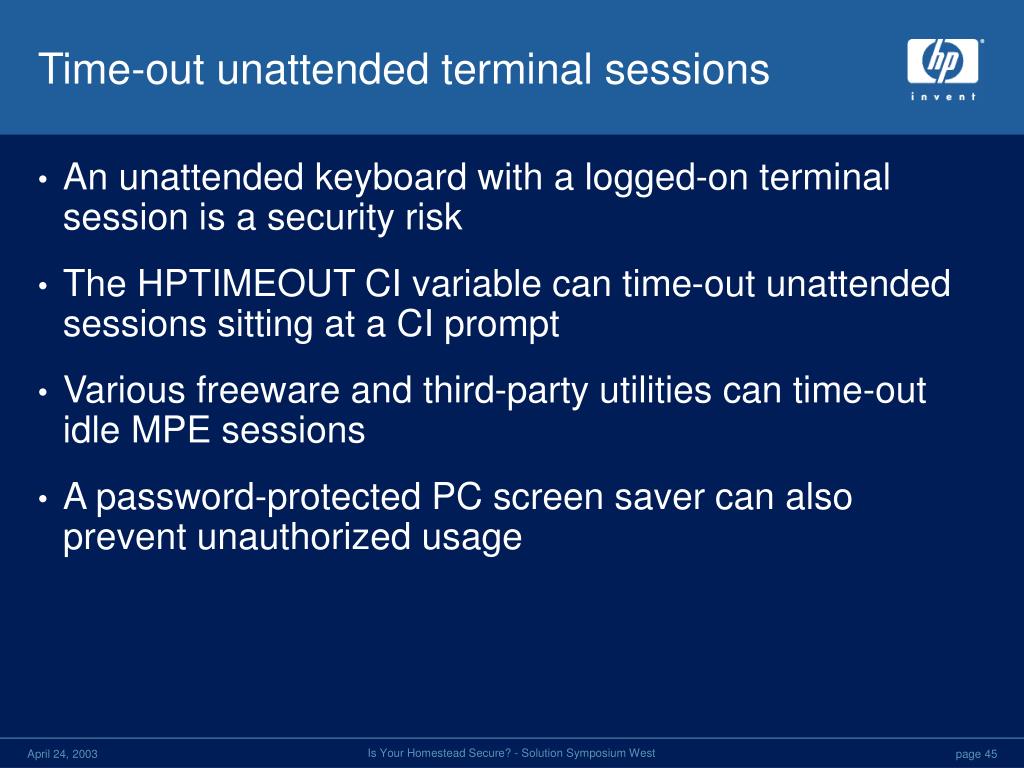 Time-out unattended terminal sessions

hp
invent

• An unattended keyboard with a logged-on terminal session is a security risk

• The HPTIMEOUT CI variable can time-out unattended sessions sitting at a CI prompt

• Various freeware and third-party utilities can time-out idle MPE sessions

• A password-protected PC screen saver can also prevent unauthorized usage

April 24, 2003

Is Your Homestead Secure? - Solution Symposium West

page 45